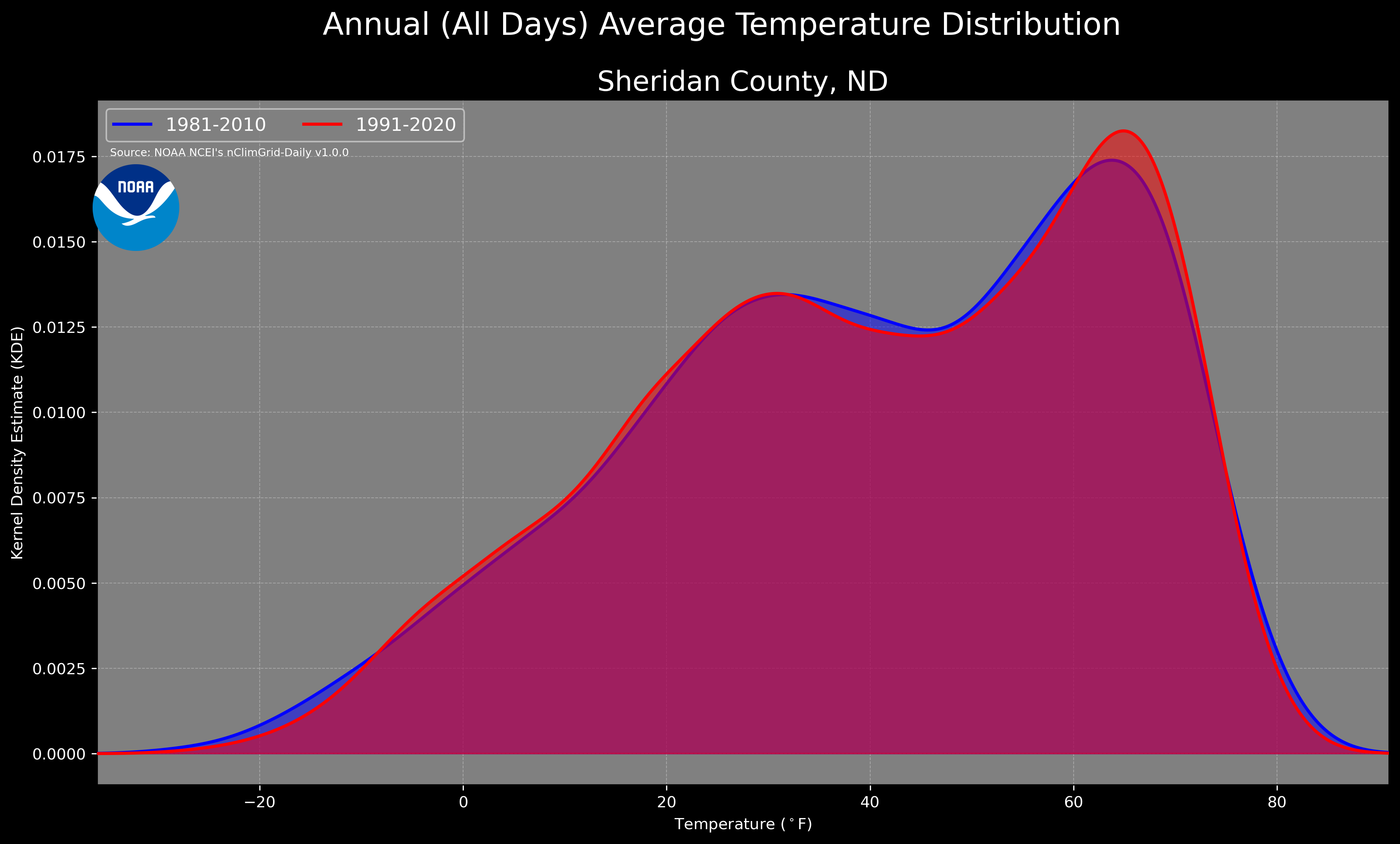 Annual (All Days) Average Temperature Distribution

Sheridan County, ND

1981-2010
1991-2020

Source: NOAA NCEI's nClimGrid-Daily v1.0.0

NOAA

Kernel Density Estimate (KDE)

0.0175
0.0150
0.0125
0.0100
0.0075
0.0050
0.0025
0.0000

−20
0
20
40
60
80

Temperature ($^\circ$F)